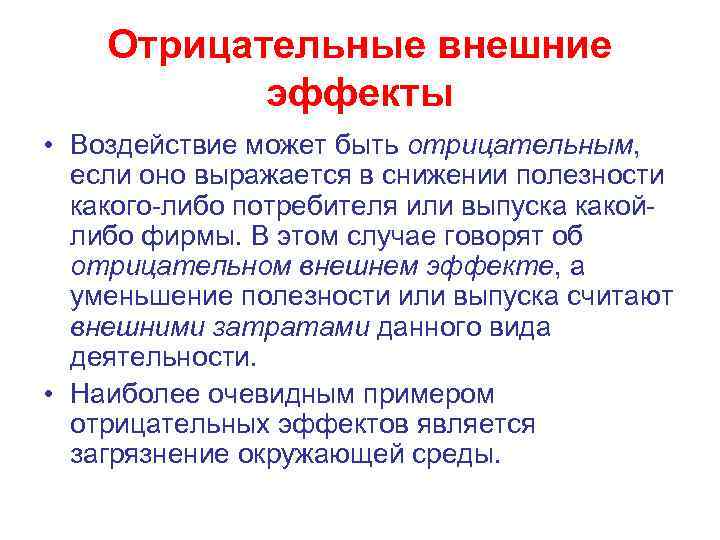 Отрицательные внешние эффекты

• Воздействие может быть отрицательным, если оно выражается в снижении полезности какого-либо потребителя или выпуска какой-либо фирмы. В этом случае говорят об отрицательном внешнем эффекте, а уменьшение полезности или выпуска считают внешними затратами данного вида деятельности.

• Наиболее очевидным примером отрицательных эффектов является загрязнение окружающей среды.